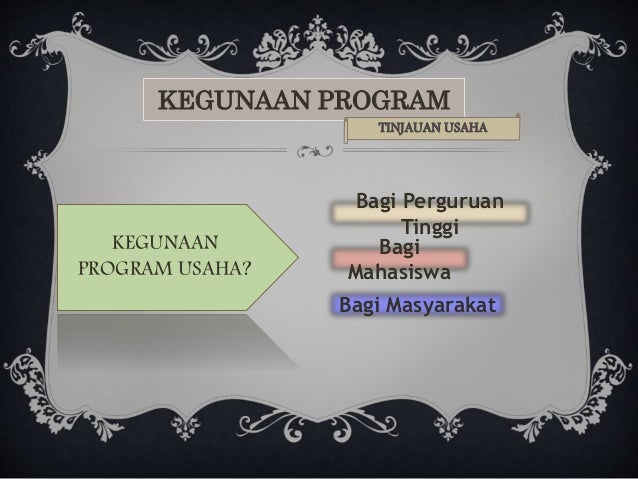 KEGUNAAN PROGRAM

TINJAUAN USAHA

KEGUNAAN PROGRAM USAHA?

Bagi Perguruan Tinggi

Bagi Mahasiswa

Bagi Masyarakat